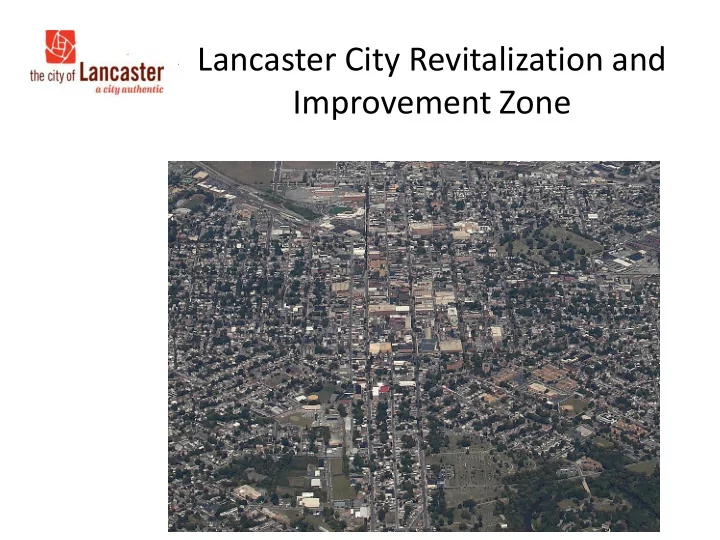 the city of Lancaster
a city authentic

Lancaster City Revitalization and Improvement Zone